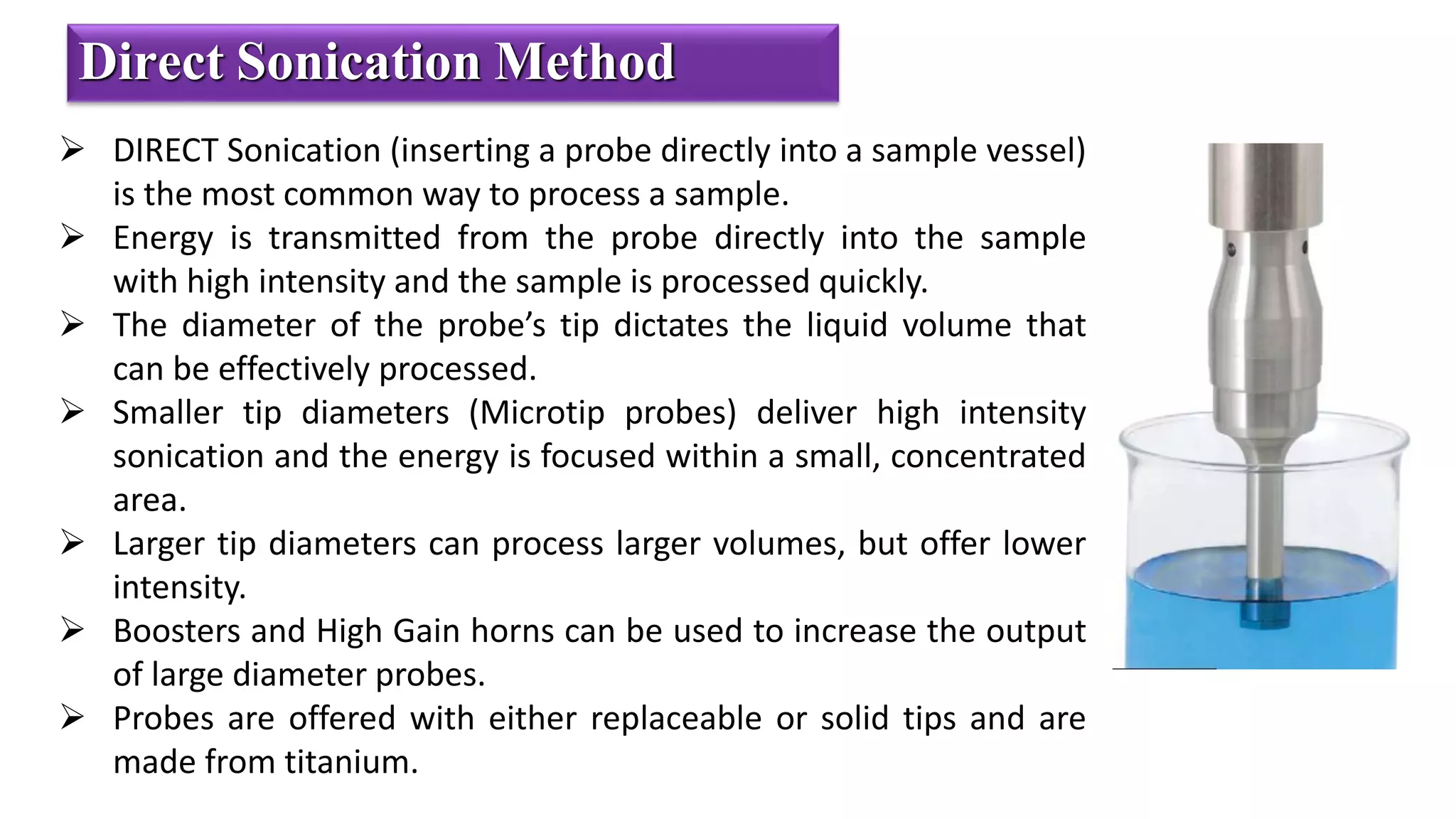 Direct Sonication Method

➢ DIRECT Sonication (inserting a probe directly into a sample vessel) is the most common way to process a sample.

➢ Energy is transmitted from the probe directly into the sample with high intensity and the sample is processed quickly.

➢ The diameter of the probe's tip dictates the liquid volume that can be effectively processed.

➢ Smaller tip diameters (Microtip probes) deliver high intensity sonication and the energy is focused within a small, concentrated area.

➢ Larger tip diameters can process larger volumes, but offer lower intensity.

➢ Boosters and High Gain horns can be used to increase the output of large diameter probes.

➢ Probes are offered with either replaceable or solid tips and are made from titanium.